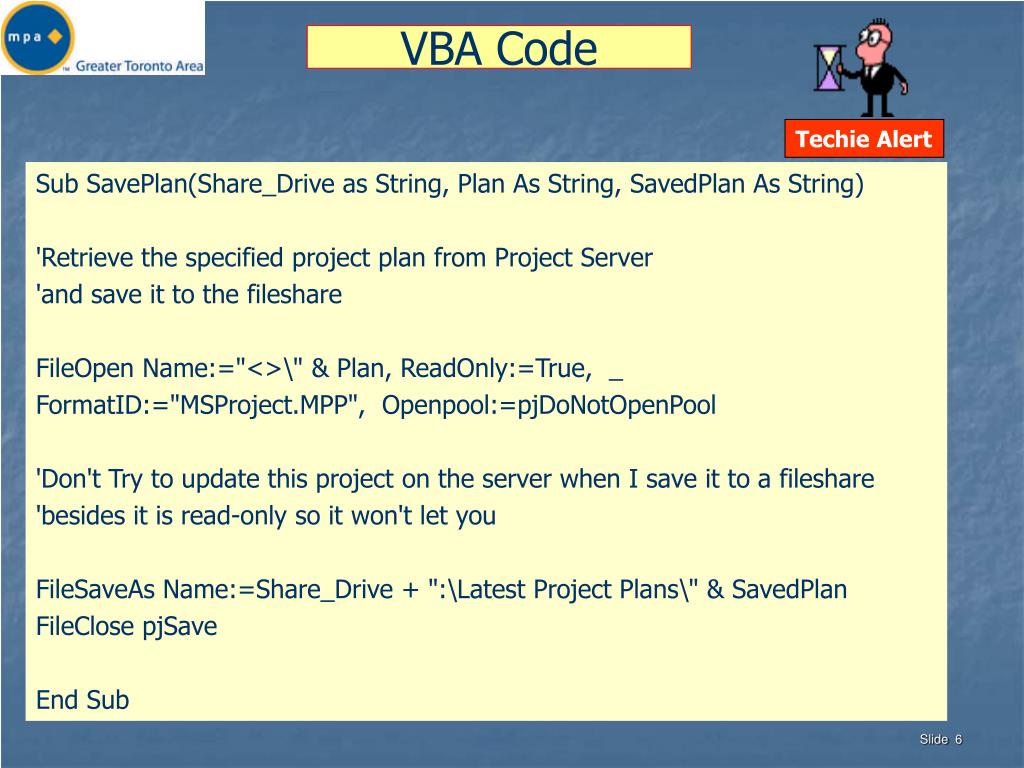 mpa
Greater Toronto Area

VBA Code

Techie Alert

Sub SavePlan(Share_Drive as String, Plan As String, SavedPlan As String)

'Retrieve the specified project plan from Project Server
'and save it to the fileshare

FileOpen Name:="<>\" & Plan, ReadOnly:=True, _
FormatID:="MSProject.MPP", Openpool:=pjDoNotOpenPool

'Don't Try to update this project on the server when I save it to a fileshare
'besides it is read-only so it won't let you

FileSaveAs Name:=Share_Drive + ":\Latest Project Plans\" & SavedPlan
FileClose pjSave

End Sub

Slide 6